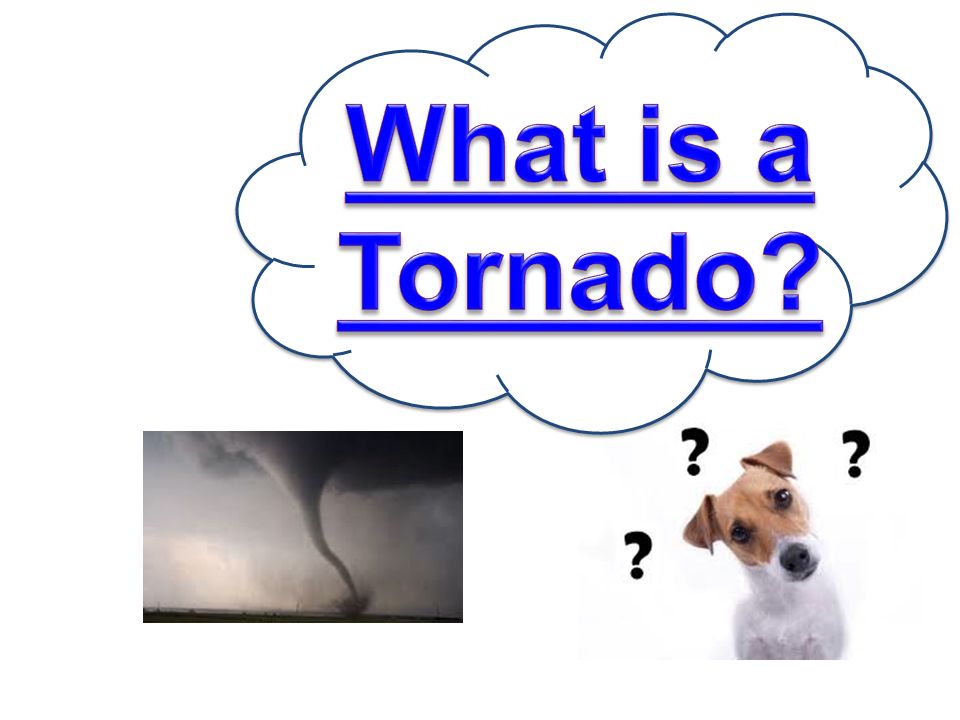 What is a Tornado?

? ? ?